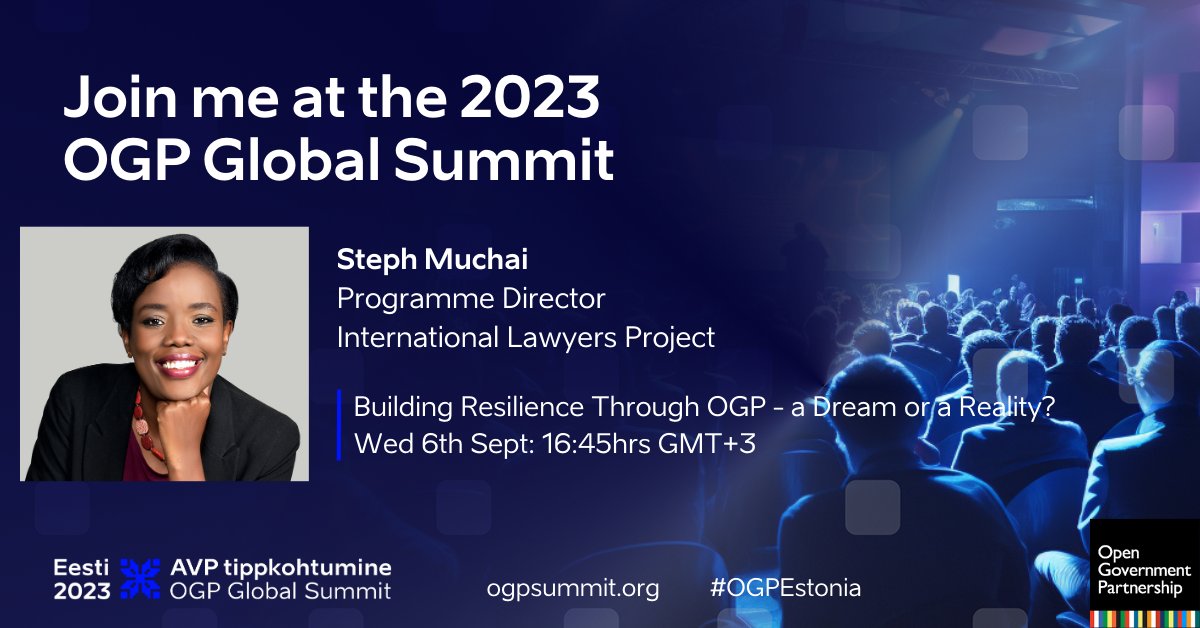 Join me at the 2023 OGP Global Summit

Steph Muchai
Programme Director
International Lawyers Project

Building Resilience Through OGP - a Dream or a Reality?
Wed 6th Sept: 16:45hrs GMT+3

Eesti 2023 AVP tippkohtumine OGP Global Summit

ogpsummit.org

#OGPEstonia

Open Government Partnership